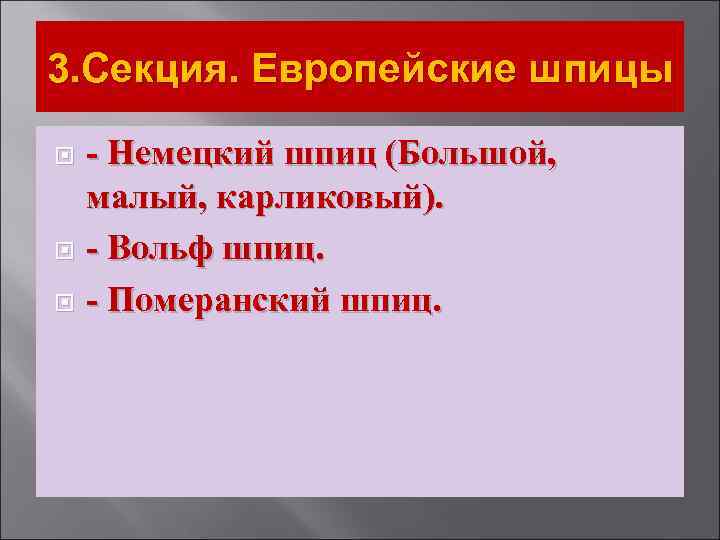 3.Секция. Европейские шпицы

- Немецкий шпиц (Большой, малый, карликовый).

- Вольф шпиц.

- Померанский шпиц.